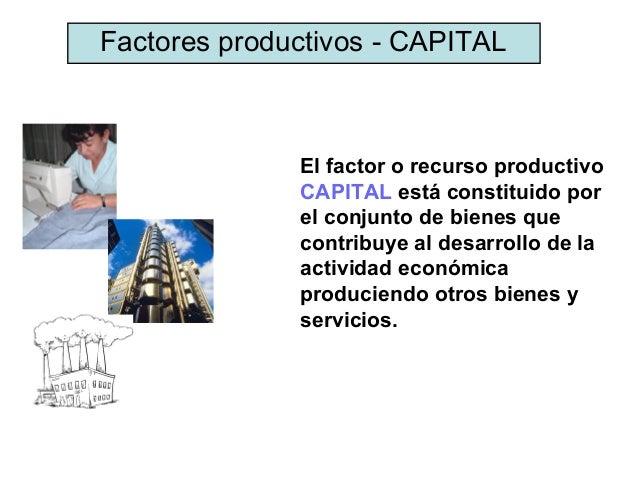 Factores productivos - CAPITAL

El factor o recurso productivo CAPITAL está constituido por el conjunto de bienes que contribuye al desarrollo de la actividad económica produciendo otros bienes y servicios.